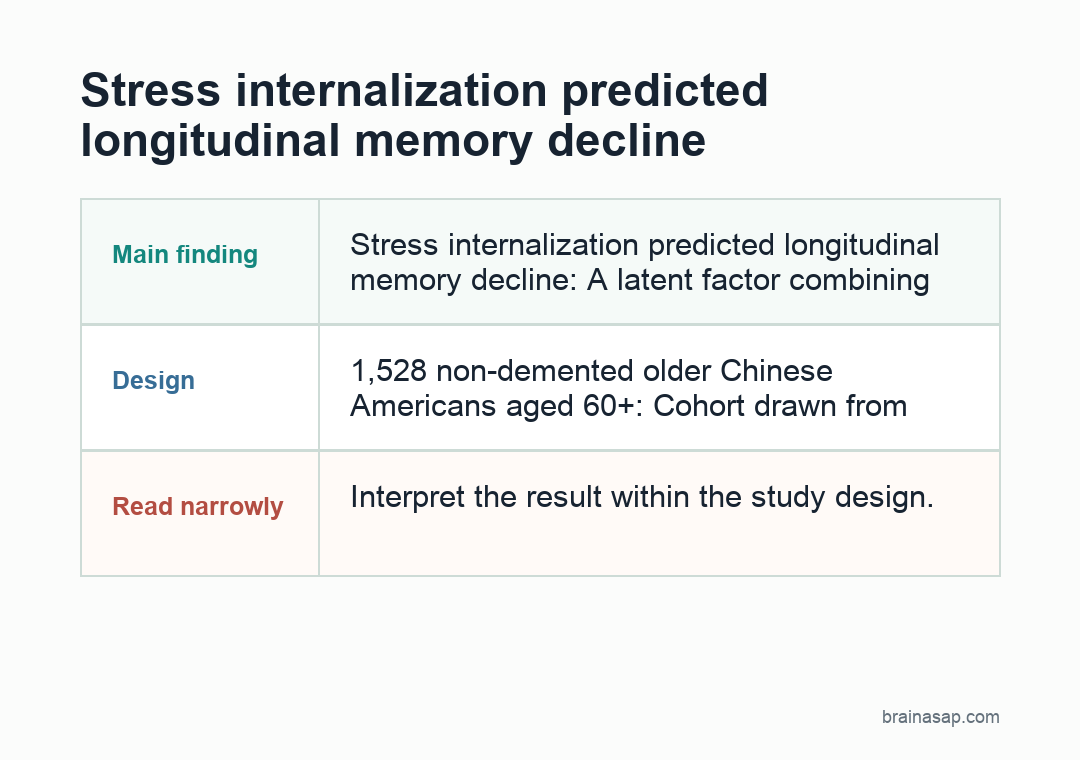 Stress internalization predicted longitudinal memory decline

| Main finding | Stress internalization predicted longitudinal memory decline: A latent factor combining |
|---|---|
| Design | 1,528 non-demented older Chinese Americans aged 60+: Cohort drawn from |
| Read narrowly | Interpret the result within the study design. |

brainasap.com